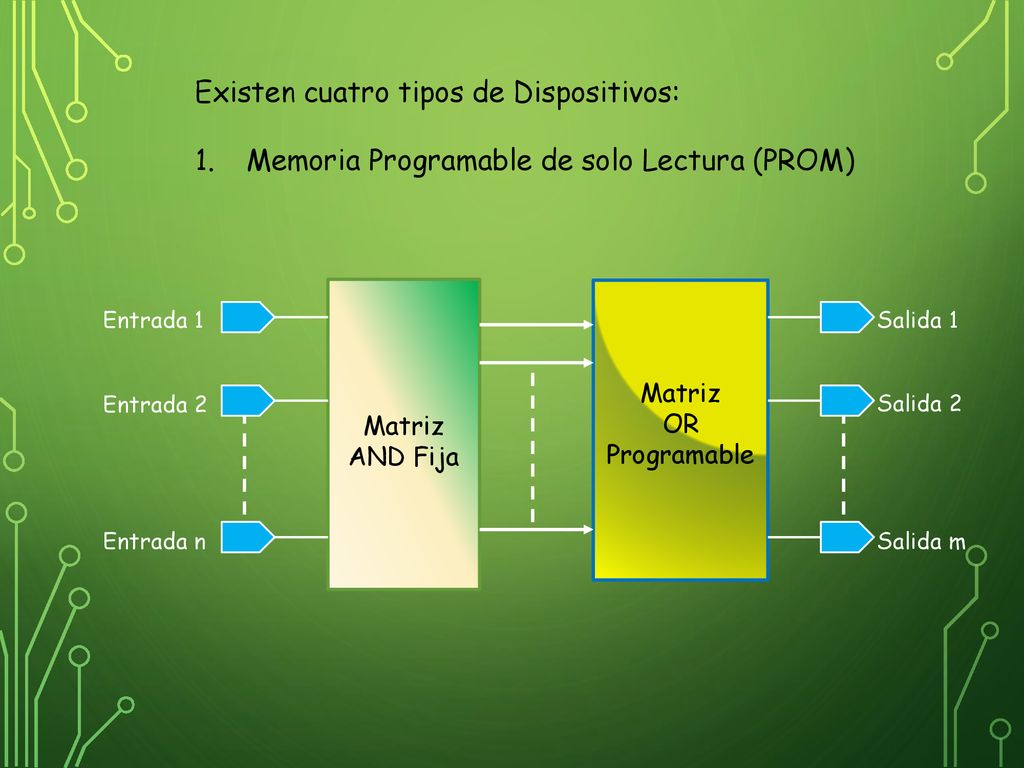 Existen cuatro tipos de Dispositivos:

1. Memoria Programable de solo Lectura (PROM)

Entrada 1

Entrada 2

Entrada n

Matriz AND Fija

Matriz OR Programable

Salida 1

Salida 2

Salida m